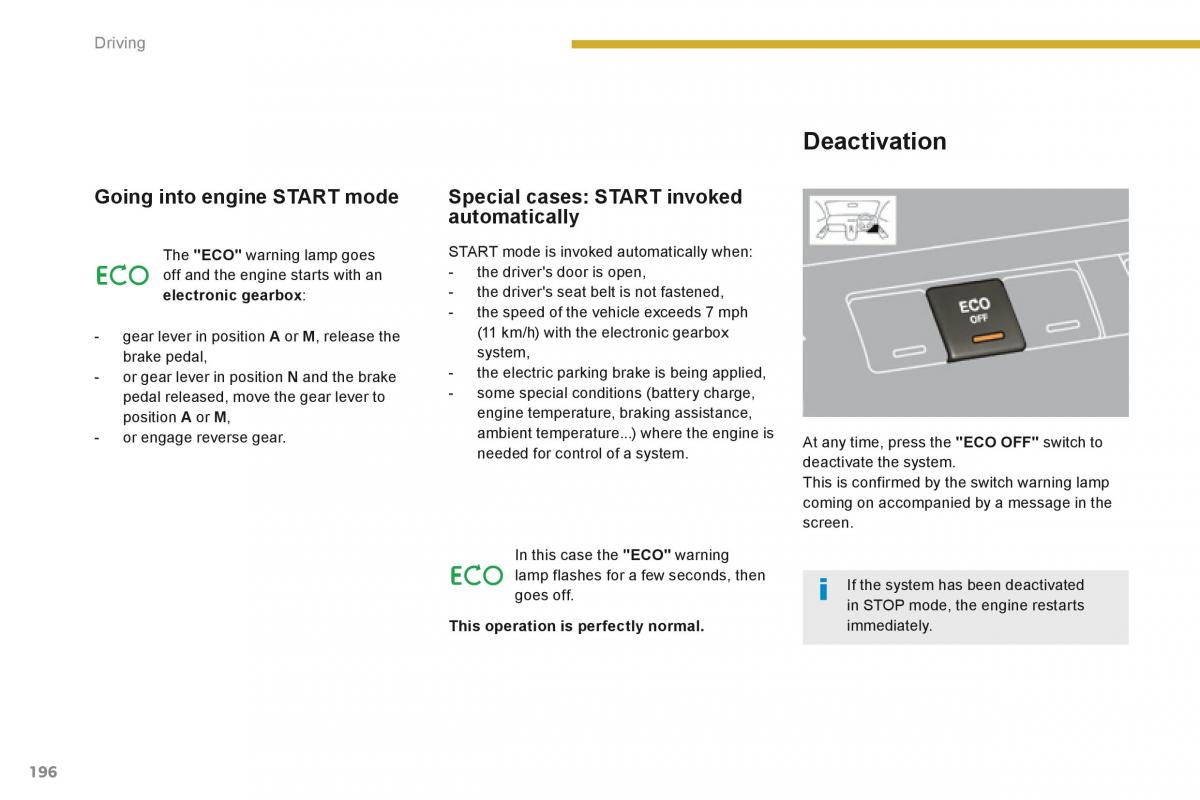 Driving

Going into engine START mode

ECO

The "ECO" warning lamp goes off and the engine starts with an electronic gearbox:

- gear lever in position A or M, release the brake pedal,
- or gear lever in position N and the brake pedal released, move the gear lever to position A or M,
- or engage reverse gear.

Special cases: START invoked automatically

START mode is invoked automatically when:
- the driver's door is open,
- the driver's seat belt is not fastened,
- the speed of the vehicle exceeds 7 mph (11 km/h) with the electronic gearbox system,
- the electric parking brake is being applied,
- some special conditions (battery charge, engine temperature, braking assistance, ambient temperature...) where the engine is needed for control of a system.

ECO

In this case the "ECO" warning lamp flashes for a few seconds, then goes off.

This operation is perfectly normal.

Deactivation

ECO OFF

At any time, press the "ECO OFF" switch to deactivate the system.
This is confirmed by the switch warning lamp coming on accompanied by a message in the screen.

i

If the system has been deactivated in STOP mode, the engine restarts immediately.

196